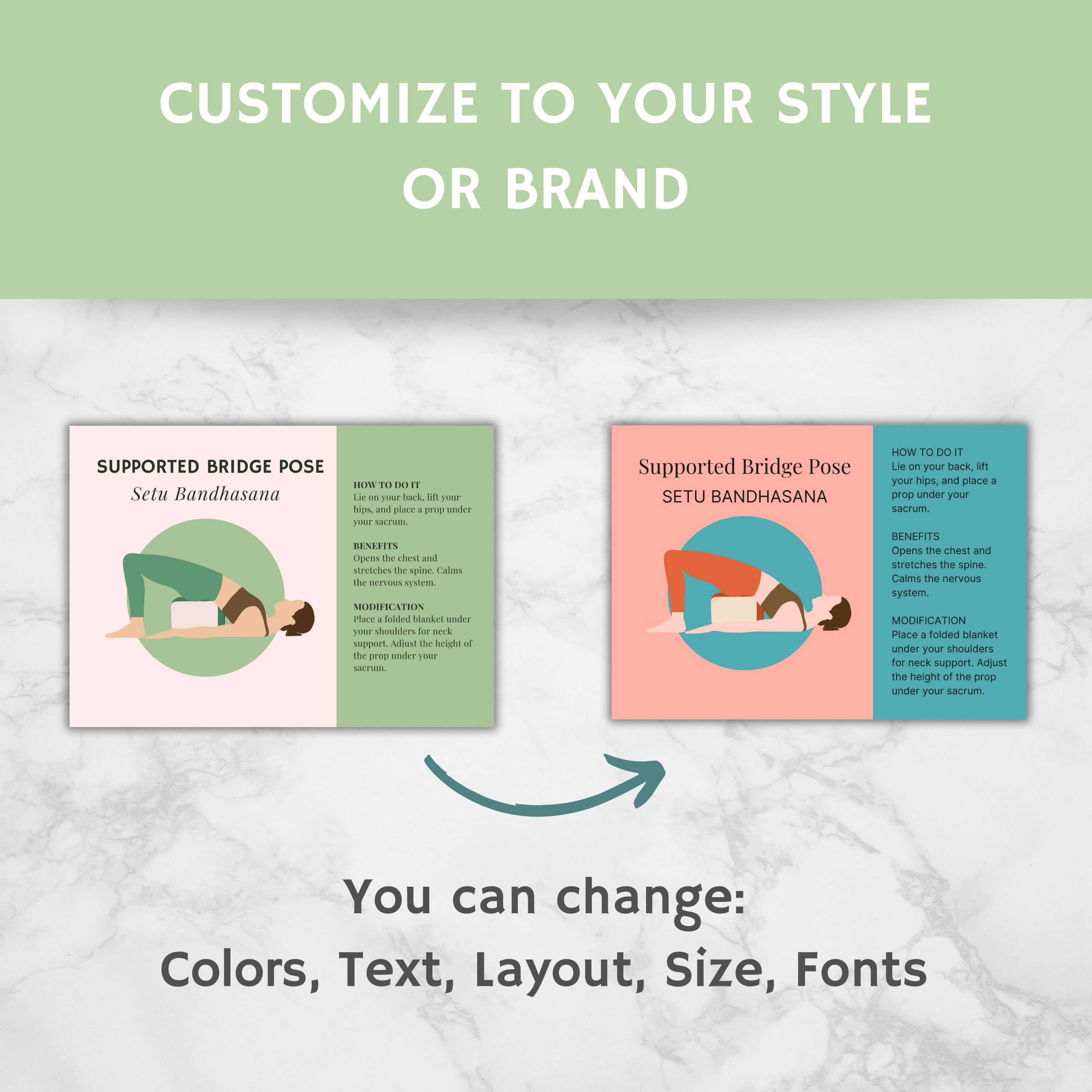 CUSTOMIZE TO YOUR STYLE OR BRAND

SUPPORTED BRIDGE POSE
Setu Bandhasana

HOW TO DO IT
Lie on your back, lift your hips, and place a prop under your sacrum.

BENEFITS
Opens the chest and stretches the spine. Calms the nervous system.

MODIFICATION
Place a folded blanket under your shoulders for neck support. Adjust the height of the prop under your sacrum.

Supported Bridge Pose
SETU BANDHASANA

HOW TO DO IT
Lie on your back, lift your hips, and place a prop under your sacrum.

BENEFITS
Opens the chest and stretches the spine. Calms the nervous system.

MODIFICATION
Place a folded blanket under your shoulders for neck support. Adjust the height of the prop under your sacrum.

You can change:
Colors, Text, Layout, Size, Fonts